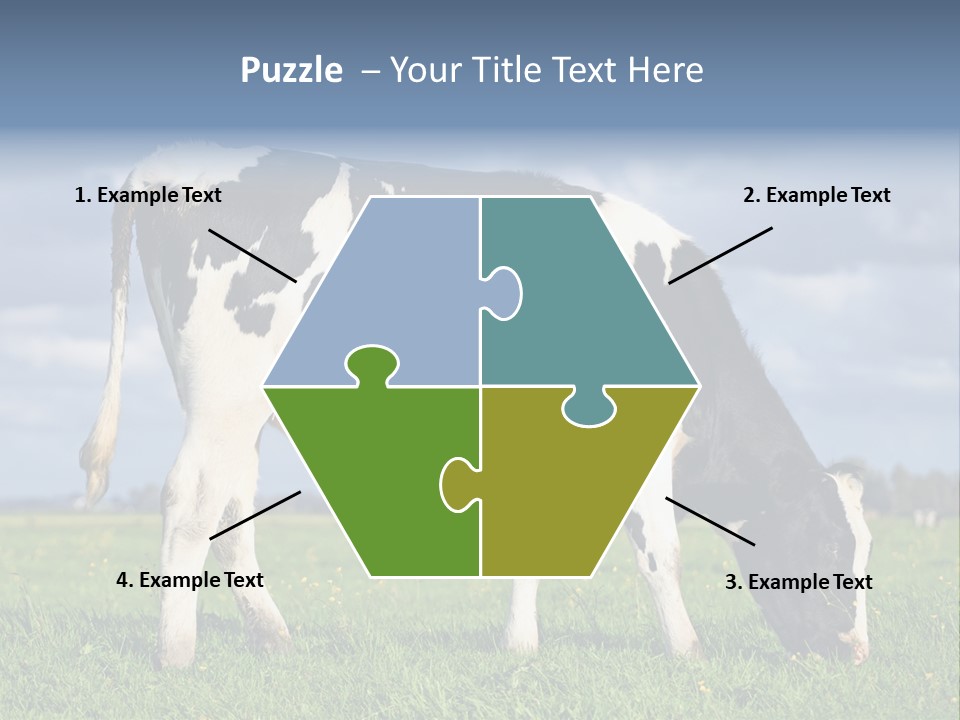 Puzzle – Your Title Text Here

1. Example Text

2. Example Text

4. Example Text

3. Example Text